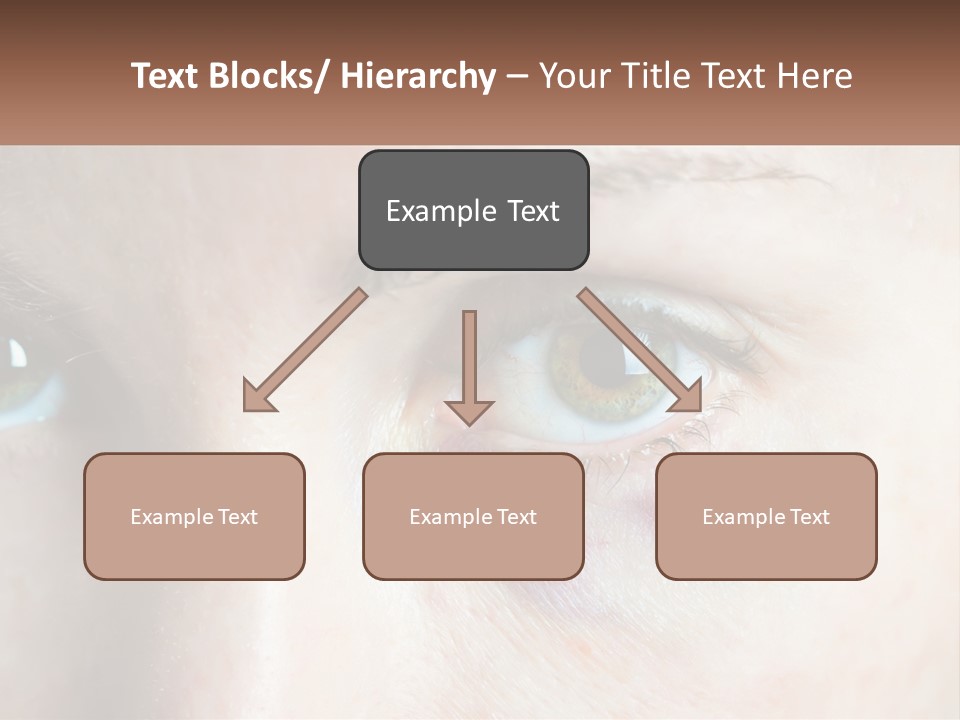 Text Blocks/ Hierarchy – Your Title Text Here

Example Text

Example Text

Example Text

Example Text